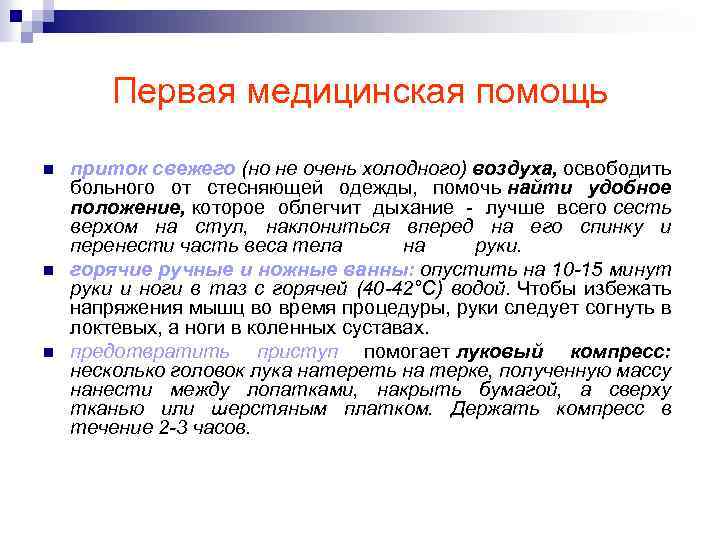 Первая медицинская помощь

приток свежего (но не очень холодного) воздуха, освободить больного от стесняющей одежды, помочь найти удобное положение, которое облегчит дыхание - лучше всего сесть верхом на стул, наклониться вперед на его спинку и перенести часть веса тела на руки.

горячие ручные и ножные ванны: опустить на 10-15 минут руки и ноги в таз с горячей (40-42°С) водой. Чтобы избежать напряжения мышц во время процедуры, руки следует согнуть в локтевых, а ноги в коленных суставах.

предотвратить приступ помогает луковый компресс: несколько головок лука натереть на терке, полученную массу нанести между лопатками, накрыть бумагой, а сверху тканью или шерстяным платком. Держать компресс в течение 2-3 часов.